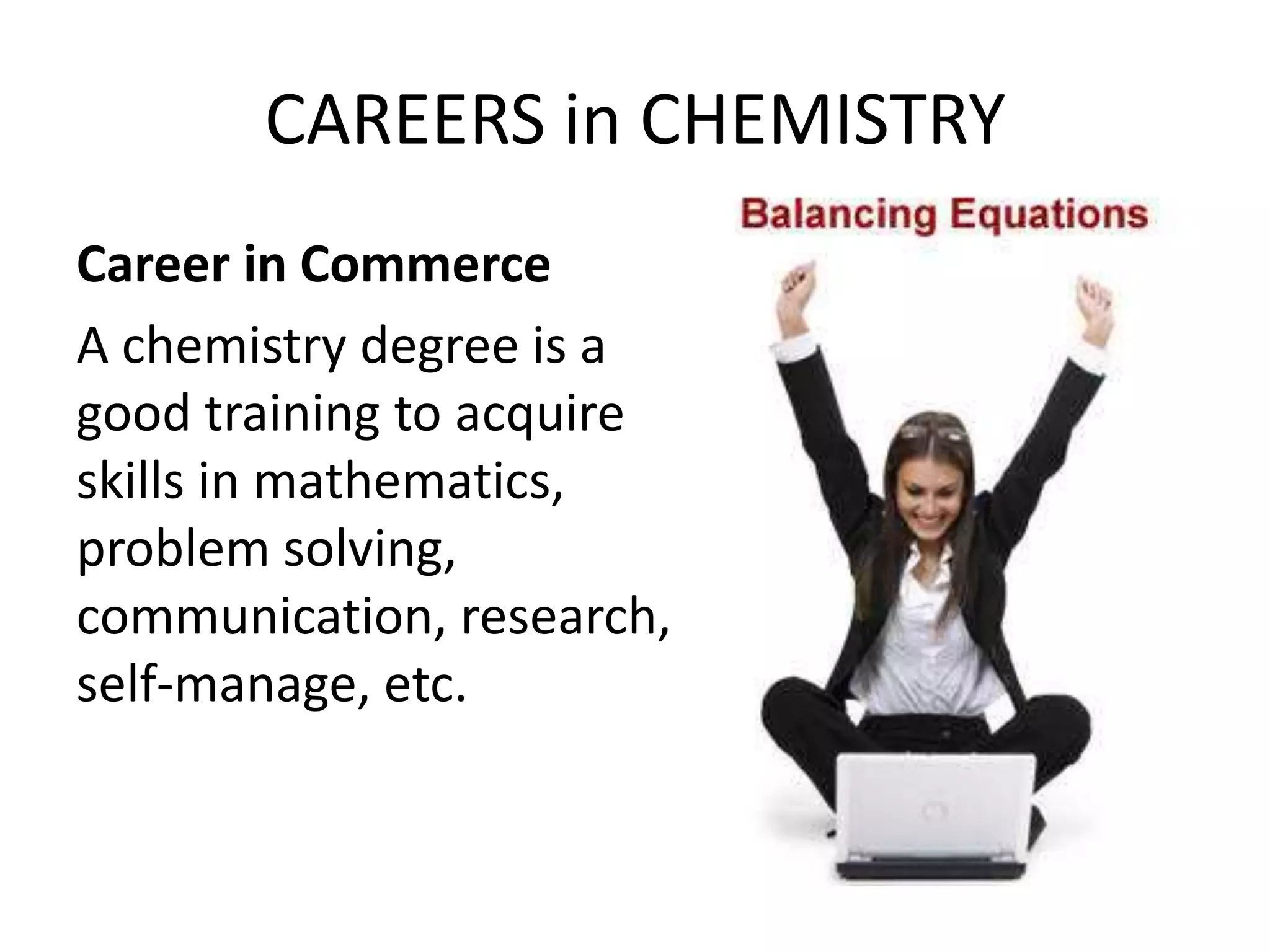 CAREERS in CHEMISTRY

Career in Commerce

A chemistry degree is a good training to acquire skills in mathematics, problem solving, communication, research, self-manage, etc.

Balancing Equations